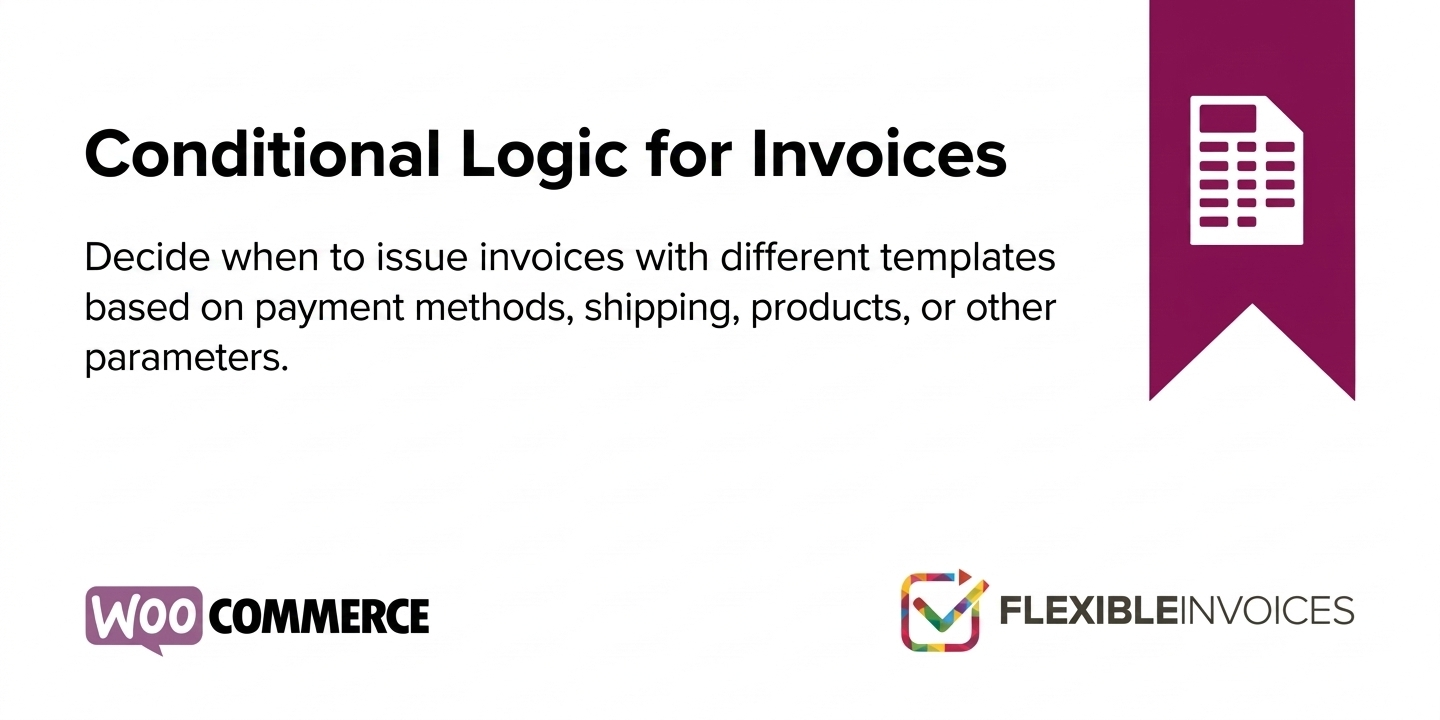 Conditional Logic for Invoices

Decide when to issue invoices with different templates based on payment methods, shipping, products, or other parameters.

WOO COMMERCE

FLEXIBLEINVOICES